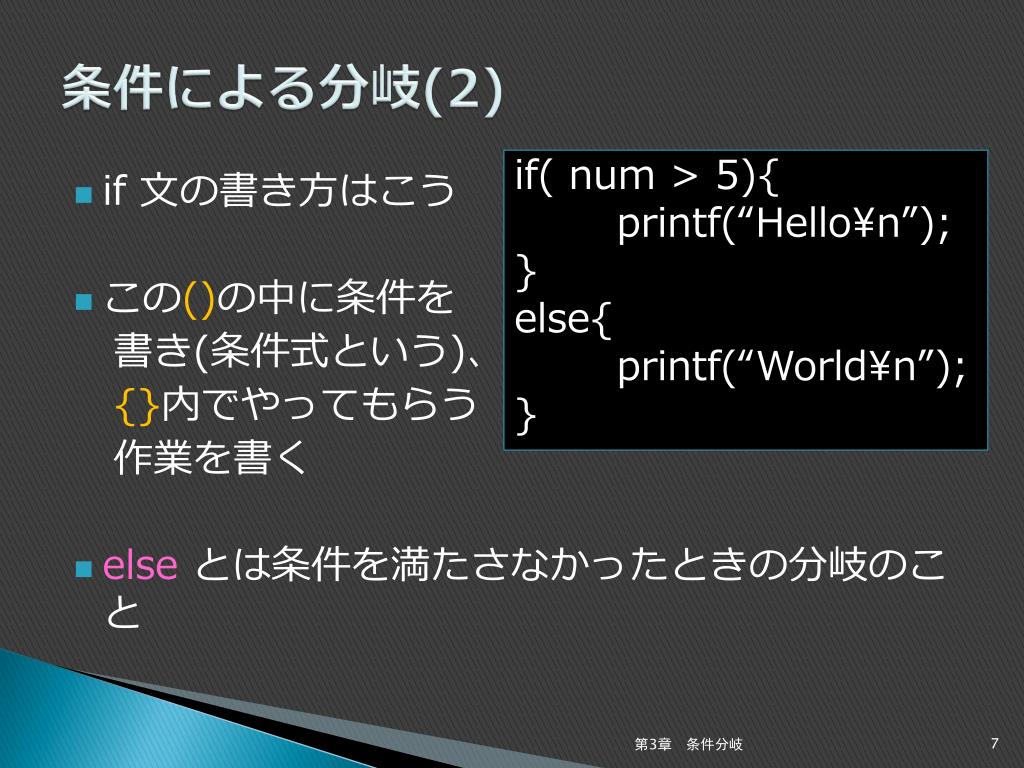 条件による分岐(2)

if 文の書き方はこう

この()の中に条件を書き(条件式という)、{}内でやってもらう作業を書く

if( num > 5){
printf(“Hello¥n”);
}
else{
printf(“World¥n”);
}

else とは条件を満たさなかったときの分岐のこと

第3章 条件分岐

7